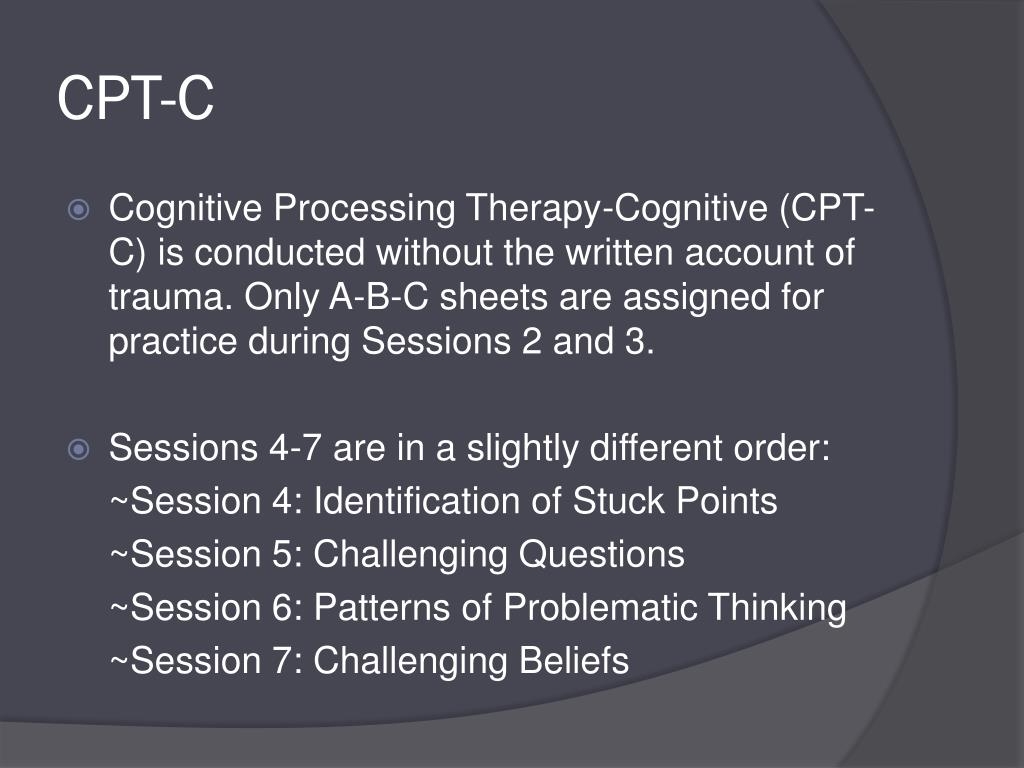 CPT-C

Cognitive Processing Therapy-Cognitive (CPT-C) is conducted without the written account of trauma. Only A-B-C sheets are assigned for practice during Sessions 2 and 3.

Sessions 4-7 are in a slightly different order:
~Session 4: Identification of Stuck Points
~Session 5: Challenging Questions
~Session 6: Patterns of Problematic Thinking
~Session 7: Challenging Beliefs